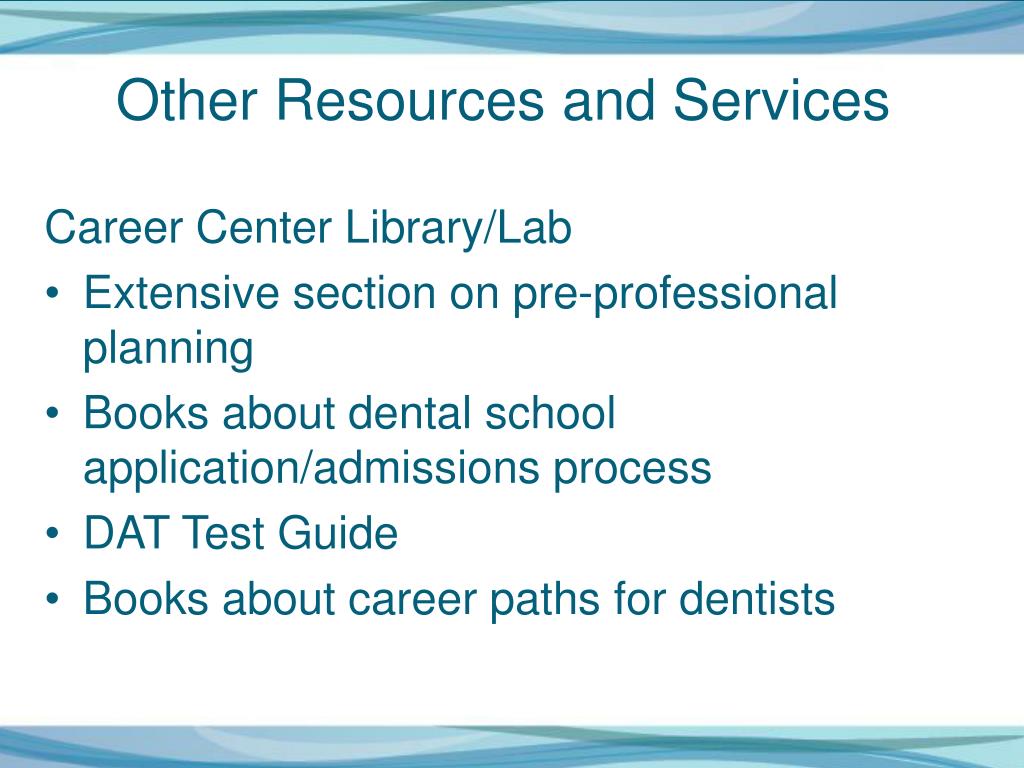 Other Resources and Services

Career Center Library/Lab

• Extensive section on pre-professional planning
• Books about dental school application/admissions process
• DAT Test Guide
• Books about career paths for dentists